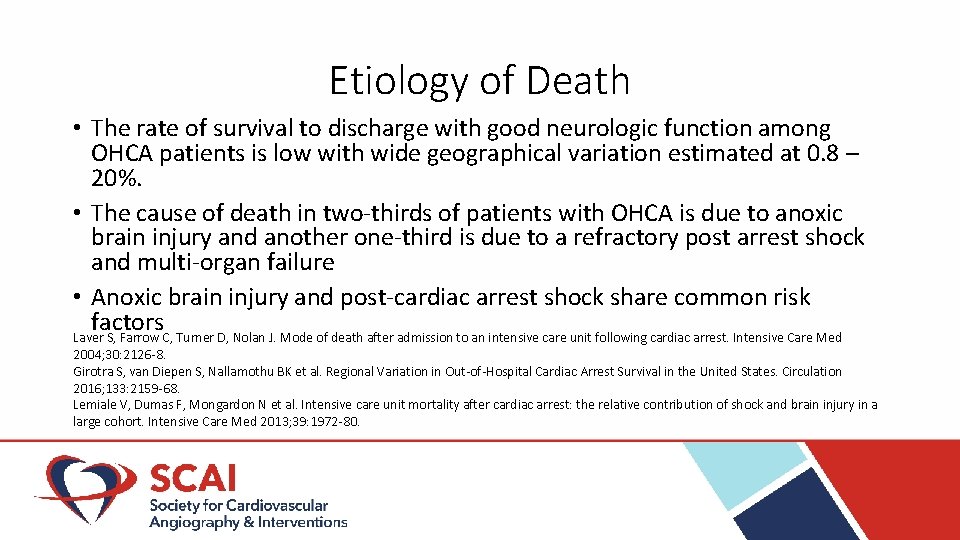 Etiology of Death

• The rate of survival to discharge with good neurologic function among OHCA patients is low with wide geographical variation estimated at 0.8 – 20%.
• The cause of death in two-thirds of patients with OHCA is due to anoxic brain injury and another one-third is due to a refractory post arrest shock and multi-organ failure
• Anoxic brain injury and post-cardiac arrest shock share common risk factors

Laver S, Farrow C, Turner D, Nolan J. Mode of death after admission to an intensive care unit following cardiac arrest. Intensive Care Med 2004;30:2126-8.
Girotra S, van Diepen S, Nallamothu BK et al. Regional Variation in Out-of-Hospital Cardiac Arrest Survival in the United States. Circulation 2016;133:2159-68.
Lemiale V, Dumas F, Mongardon N et al. Intensive care unit mortality after cardiac arrest: the relative contribution of shock and brain injury in a large cohort. Intensive Care Med 2013;39:1972-80.

SCAI
Society for Cardiovascular Angiography & Interventions